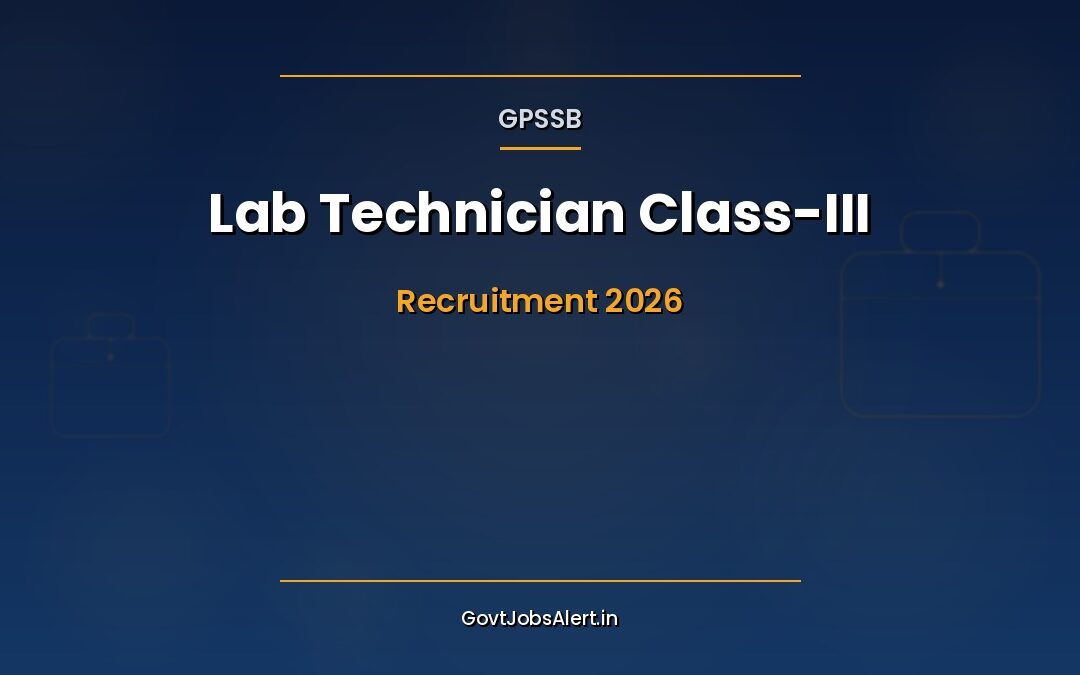 GPSSB

Lab Technician Class-III

Recruitment 2026

GovtJobsAlert.in